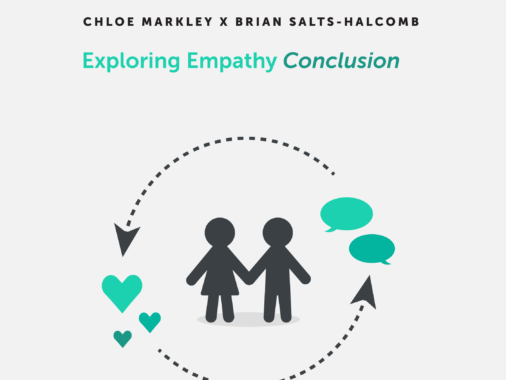 CHLOE MARKLEY X BRIAN SALTS-HALCOMB

Exploring Empathy Conclusion